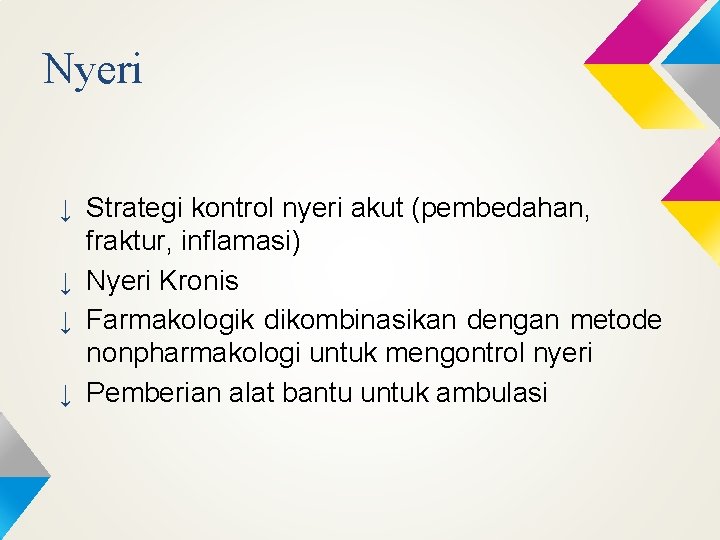 Nyeri

↓ Strategi kontrol nyeri akut (pembedahan, fraktur, inflamasi)
↓ Nyeri Kronis
↓ Farmakologik dikombinasikan dengan metode nonpharmakologi untuk mengontrol nyeri
↓ Pemberian alat bantu untuk ambulasi